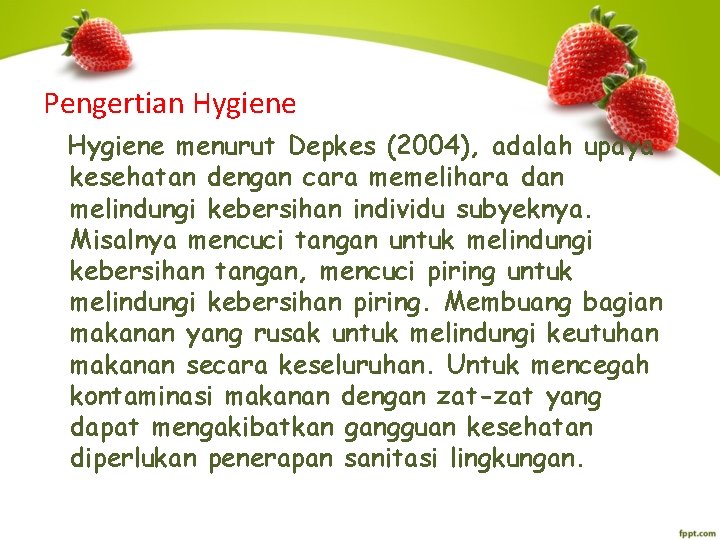 Pengertian Hygiene

Hygiene menurut Depkes (2004), adalah upaya kesehatan dengan cara memelihara dan melindungi kebersihan individu subyeknya. Misalnya mencuci tangan untuk melindungi kebersihan tangan, mencuci piring untuk melindungi kebersihan piring. Membuang bagian makanan yang rusak untuk melindungi keutuhan makanan secara keseluruhan. Untuk mencegah kontaminasi makanan dengan zat-zat yang dapat mengakibatkan gangguan kesehatan diperlukan penerapan sanitasi lingkungan.

fppt.com